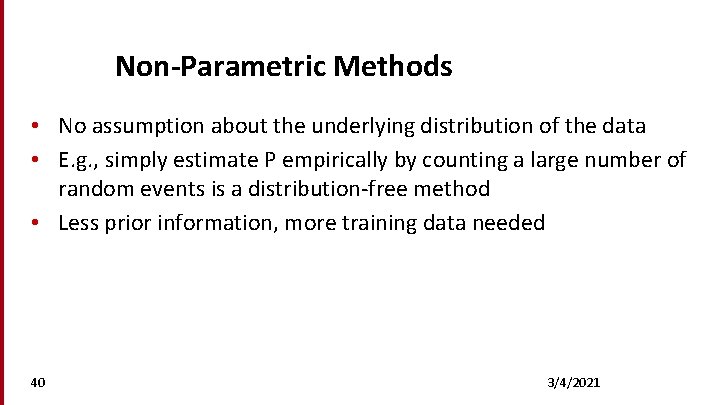 Non-Parametric Methods

• No assumption about the underlying distribution of the data
• E.g., simply estimate P empirically by counting a large number of random events is a distribution-free method
• Less prior information, more training data needed

40

3/4/2021